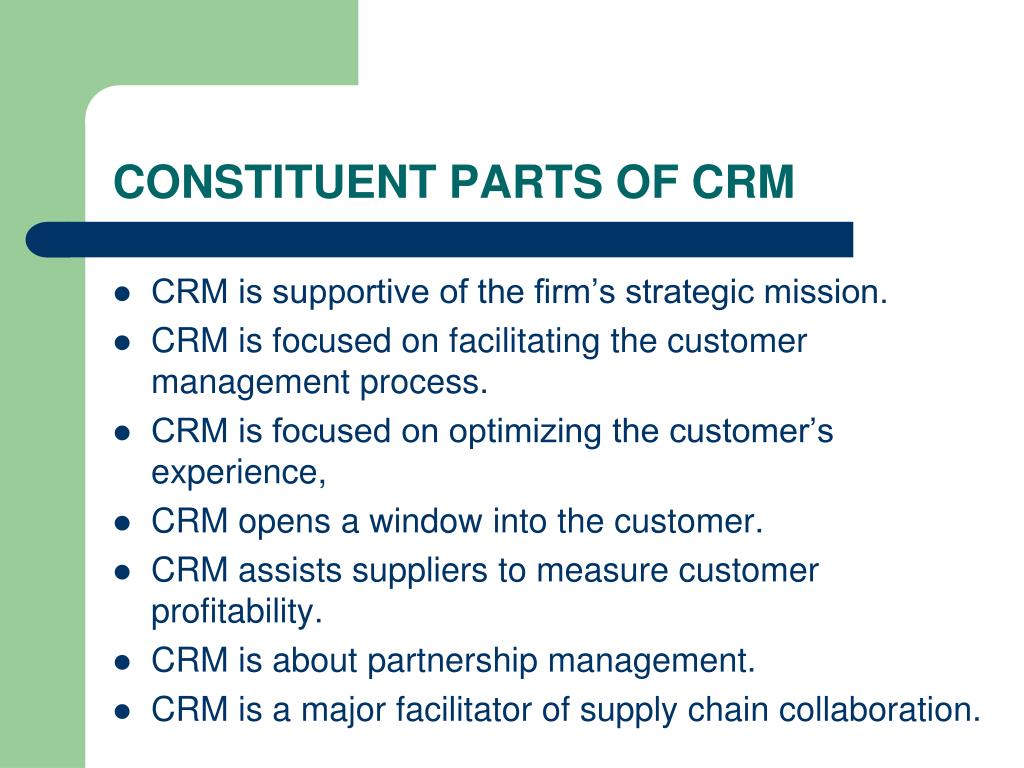 CONSTITUENT PARTS OF CRM

- CRM is supportive of the firm’s strategic mission.
- CRM is focused on facilitating the customer management process.
- CRM is focused on optimizing the customer’s experience,
- CRM opens a window into the customer.
- CRM assists suppliers to measure customer profitability.
- CRM is about partnership management.
- CRM is a major facilitator of supply chain collaboration.